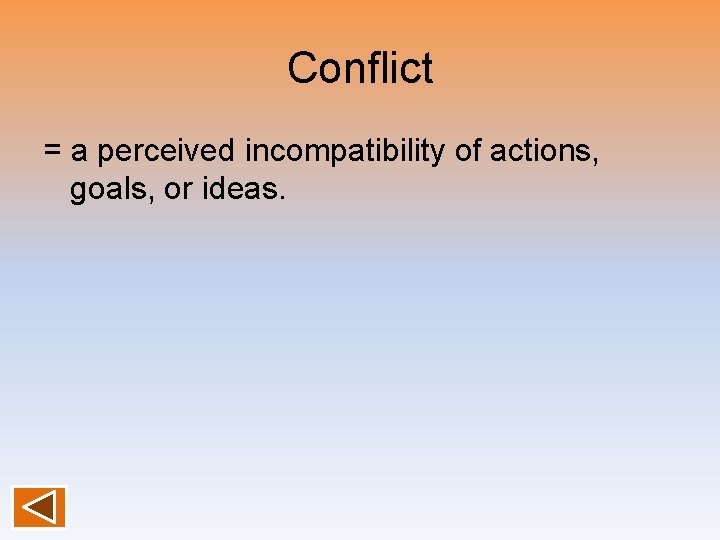 Conflict

= a perceived incompatibility of actions, goals, or ideas.